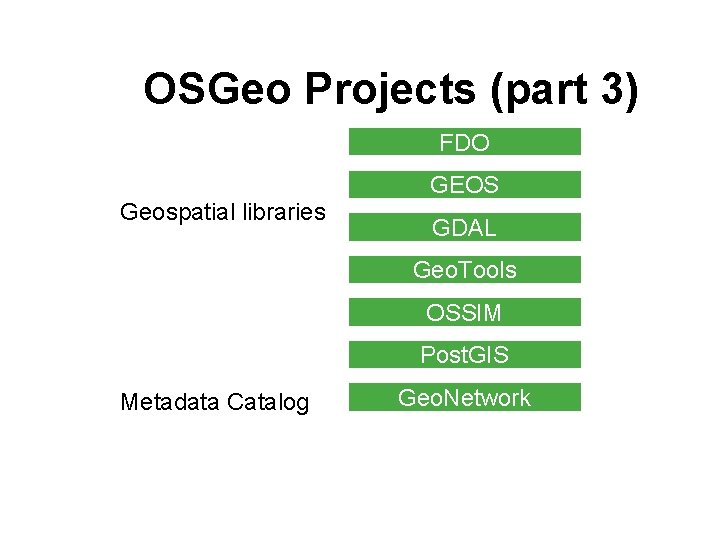 OSGeo Projects (part 3)

Geospatial libraries

FDO

GEOS

GDAL

GeoTools

OSSIM

PostGIS

Metadata Catalog

GeoNetwork